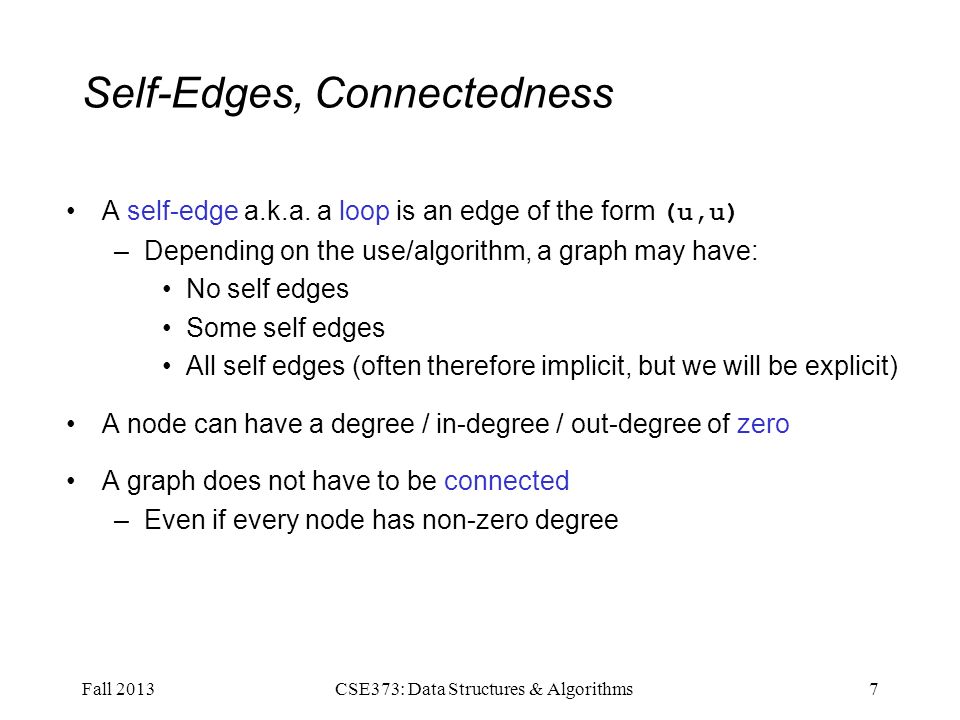 Self-Edges, Connectedness

• A self-edge a.k.a. a loop is an edge of the form (u,u)
  – Depending on the use/algorithm, a graph may have:
    • No self edges
    • Some self edges
    • All self edges (often therefore implicit, but we will be explicit)

• A node can have a degree / in-degree / out-degree of zero

• A graph does not have to be connected
  – Even if every node has non-zero degree

Fall 2013 CSE373: Data Structures & Algorithms 7